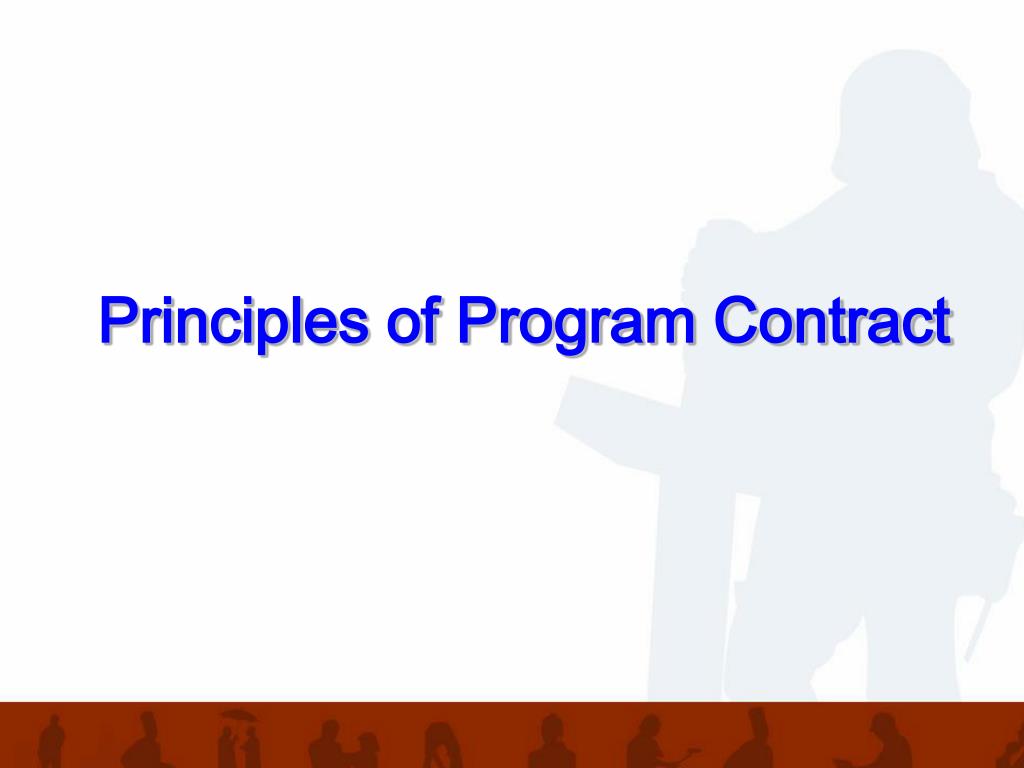 Principles of Program Contract